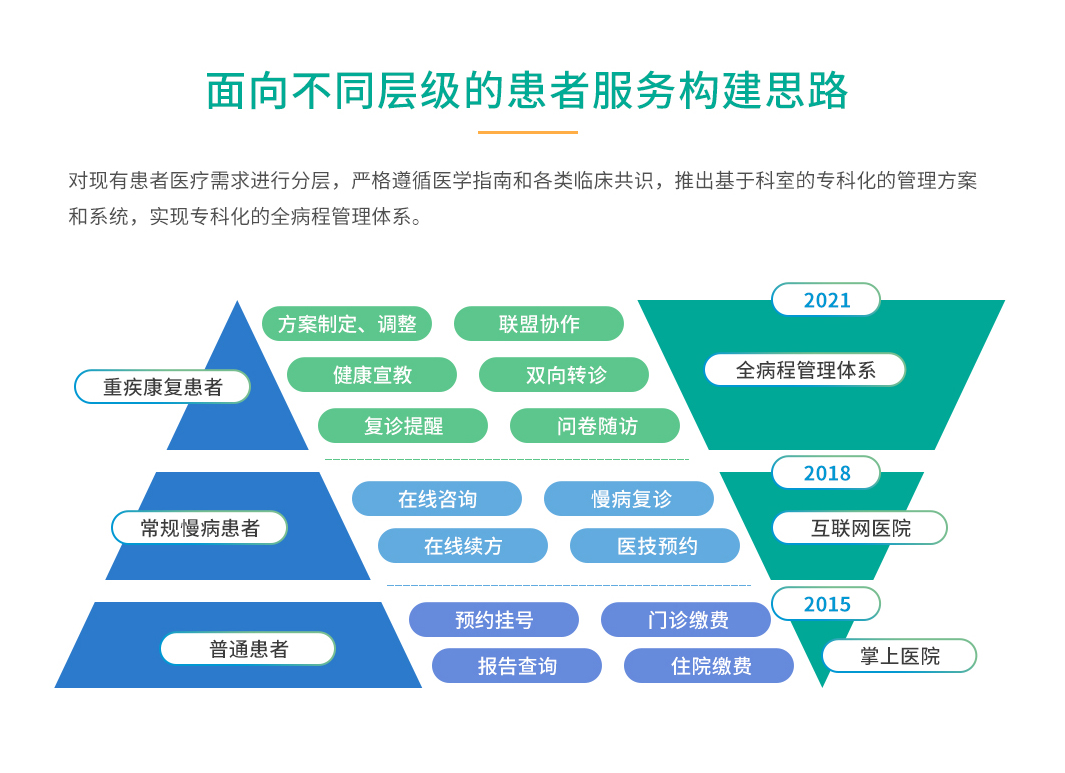 面向不同层级的患者服务构建思路

对现有患者医疗需求进行分层，严格遵循医学指南和各类临床共识，推出基于科室的专科化的管理方案和系统，实现专科化的全病程管理体系。

重疾康复患者

方案制定、调整
联盟协作
健康宣教
双向转诊
复诊提醒
问卷随访

2021
全病程管理体系

常规慢病患者

在线咨询
慢病复诊
在线续方
医技预约

2018
互联网医院

普通患者

预约挂号
门诊缴费
报告查询
住院缴费

2015
掌上医院